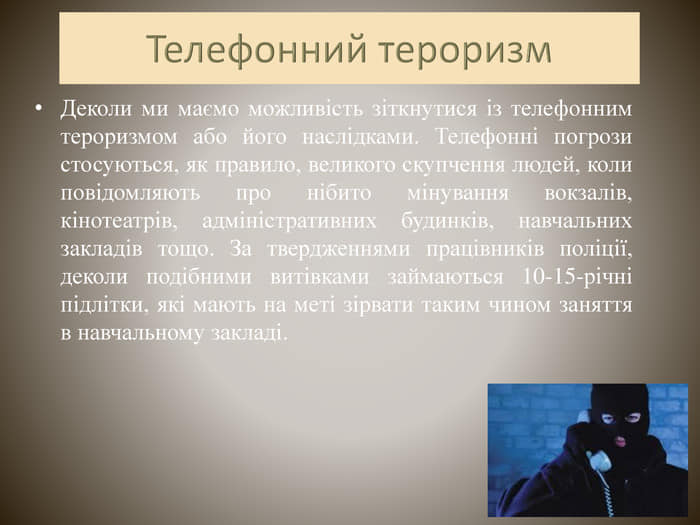 Телефонний тероризм

• Деколи ми маємо можливість зіткнутися із телефонним тероризмом або його наслідками. Телефонні погрози стосуються, як правило, великого скупчення людей, коли повідомляють про нібито мінування вокзалів, кінотеатрів, адміністративних будинків, навчальних закладів тощо. За твердженнями працівників поліції, деколи подібними витівками займаються 10-15-річні підлітки, які мають на меті зірвати таким чином заняття в навчальному закладі.